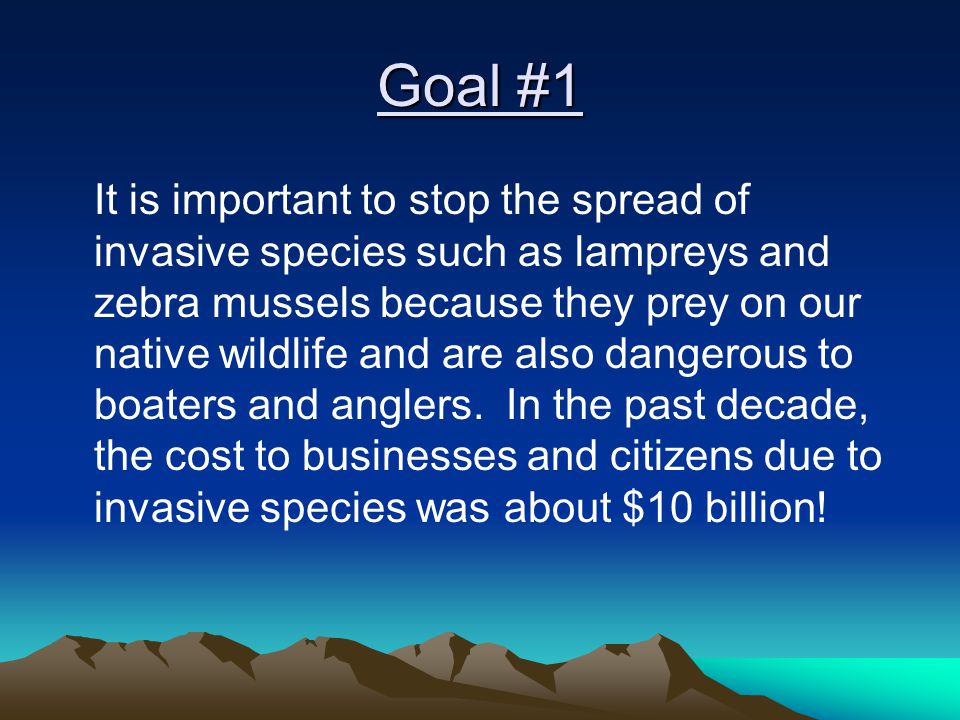 Goal #1

It is important to stop the spread of invasive species such as lampreys and zebra mussels because they prey on our native wildlife and are also dangerous to boaters and anglers. In the past decade, the cost to businesses and citizens due to invasive species was about \$10 billion!